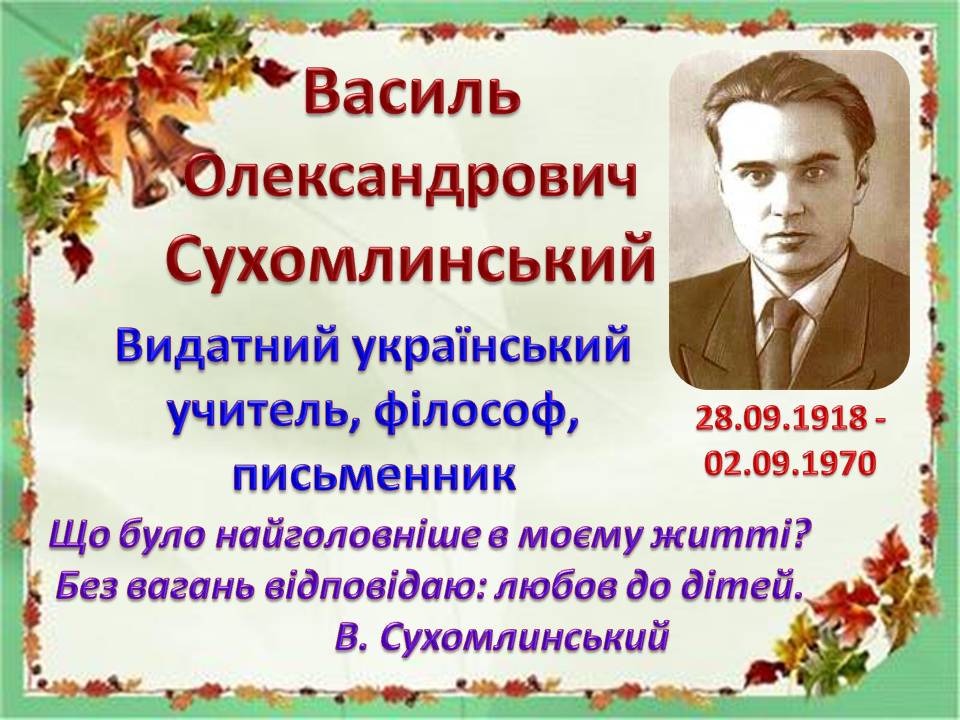 Василь Олександрович Сухомлинський

Видатний український учитель, філософ, письменник

28.09.1918 - 02.09.1970

Що було найголовніше в моєму житті? Без вагань відповідаю: любов до дітей.
В. Сухомлинський